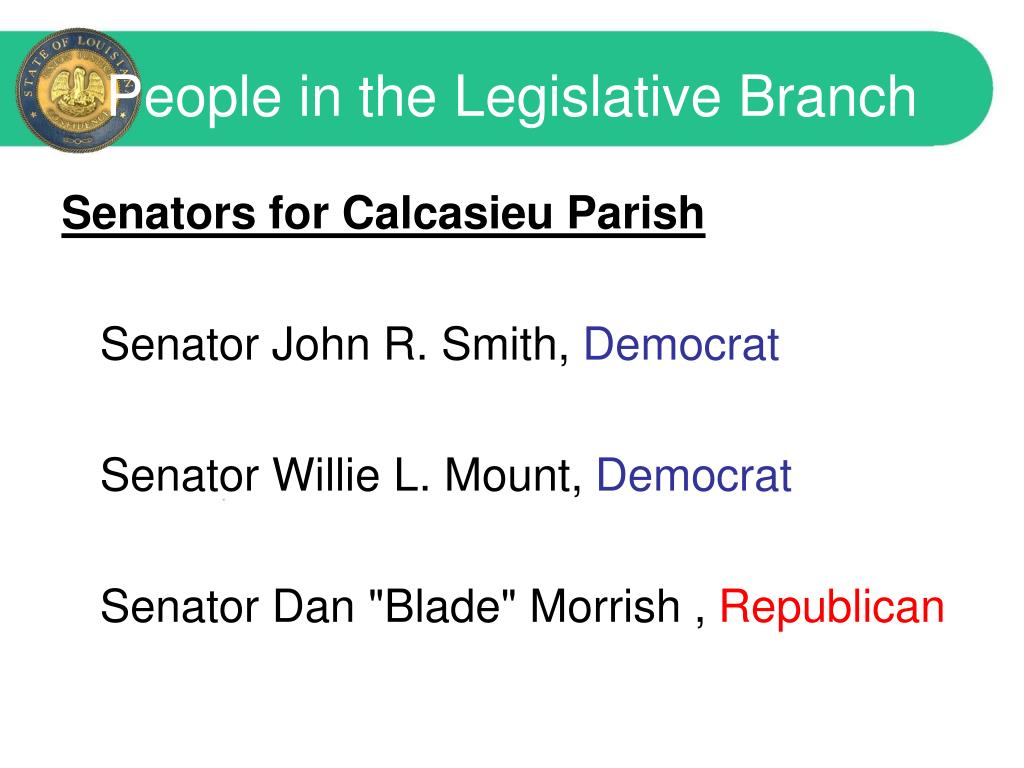 STATE OF LOUISIANA

People in the Legislative Branch

Senators for Calcasieu Parish

Senator John R. Smith, Democrat

Senator Willie L. Mount, Democrat

Senator Dan "Blade" Morrish , Republican